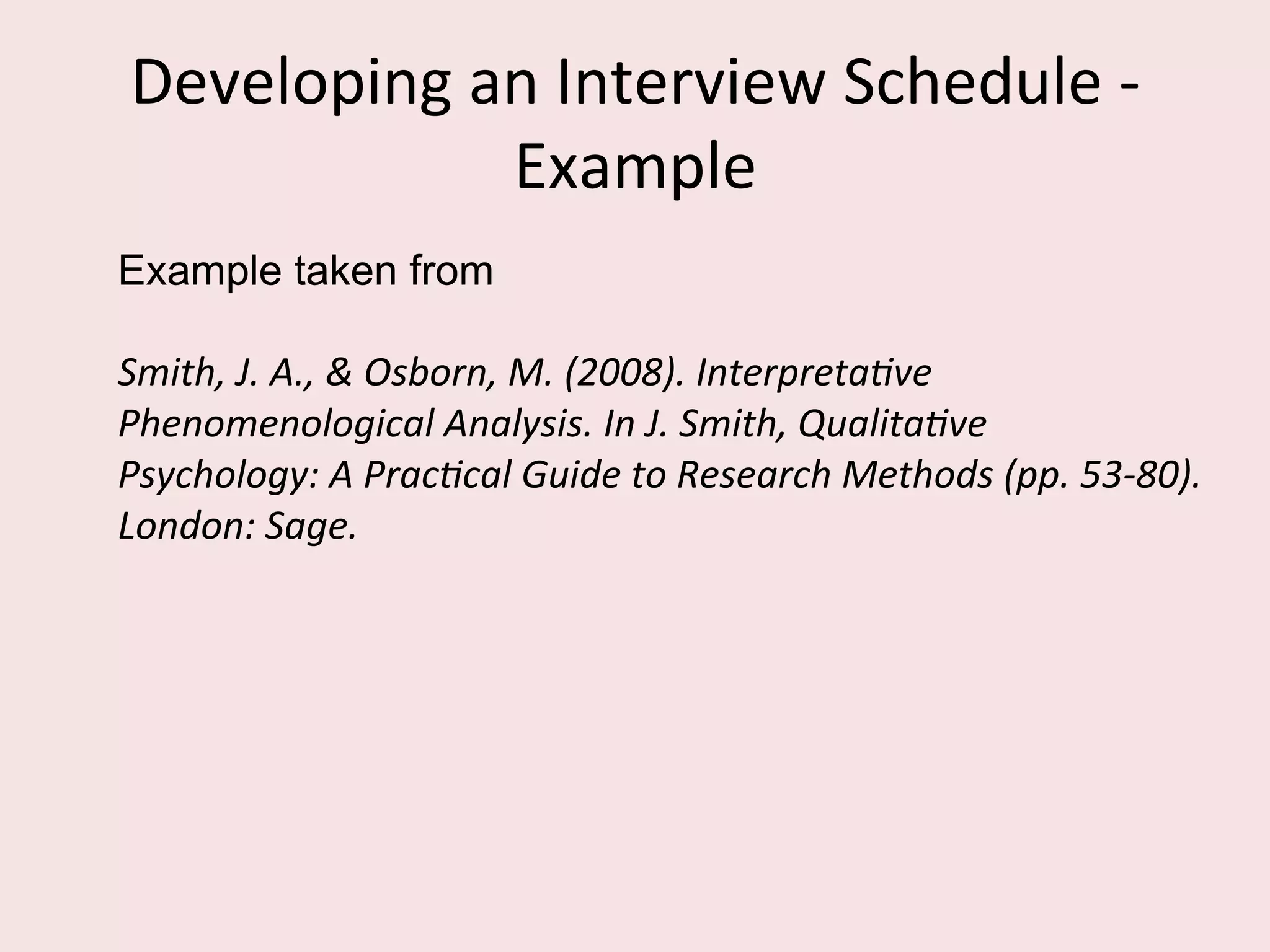 Developing an Interview Schedule - Example

Example taken from

Smith, J. A., & Osborn, M. (2008). Interpretative Phenomenological Analysis. In J. Smith, Qualitative Psychology: A Practical Guide to Research Methods (pp. 53-80). London: Sage.